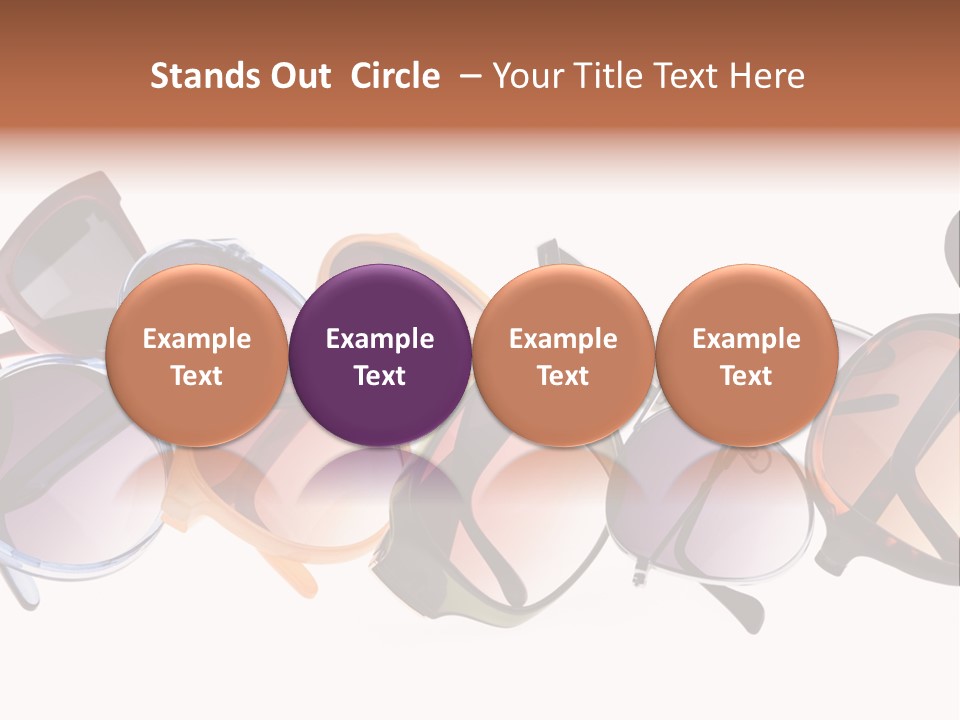 Stands Out Circle – Your Title Text Here

Example Text

Example Text

Example Text

Example Text